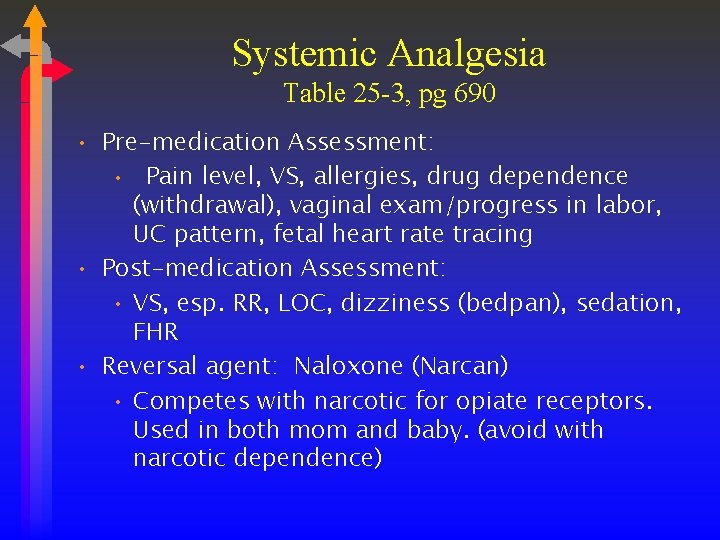 Systemic Analgesia
Table 25-3, pg 690

• Pre-medication Assessment:
  • Pain level, VS, allergies, drug dependence (withdrawal), vaginal exam/progress in labor, UC pattern, fetal heart rate tracing
• Post-medication Assessment:
  • VS, esp. RR, LOC, dizziness (bedpan), sedation, FHR
• Reversal agent: Naloxone (Narcan)
  • Competes with narcotic for opiate receptors. Used in both mom and baby. (avoid with narcotic dependence)